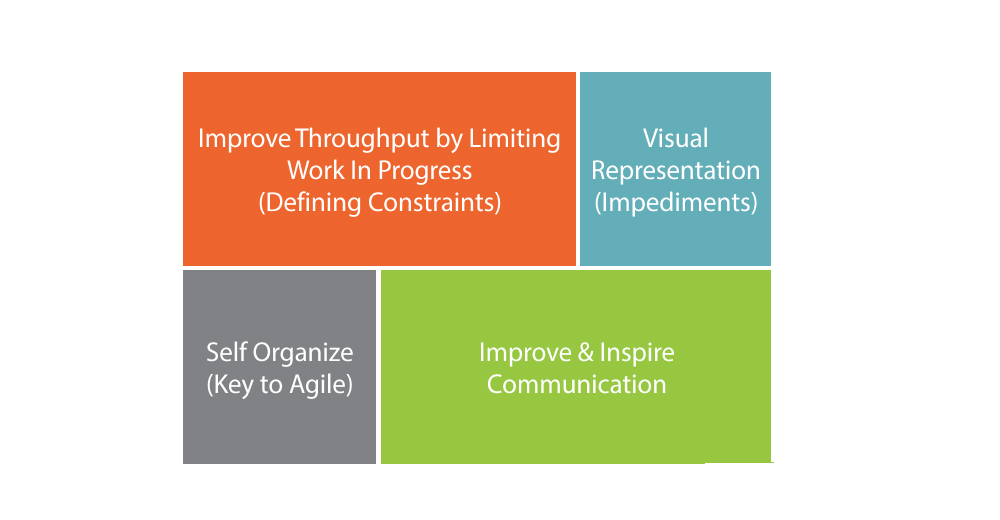 Improve Throughput by Limiting Work In Progress (Defining Constraints)

Visual Representation (Impediments)

Self Organize (Key to Agile)

Improve & Inspire Communication